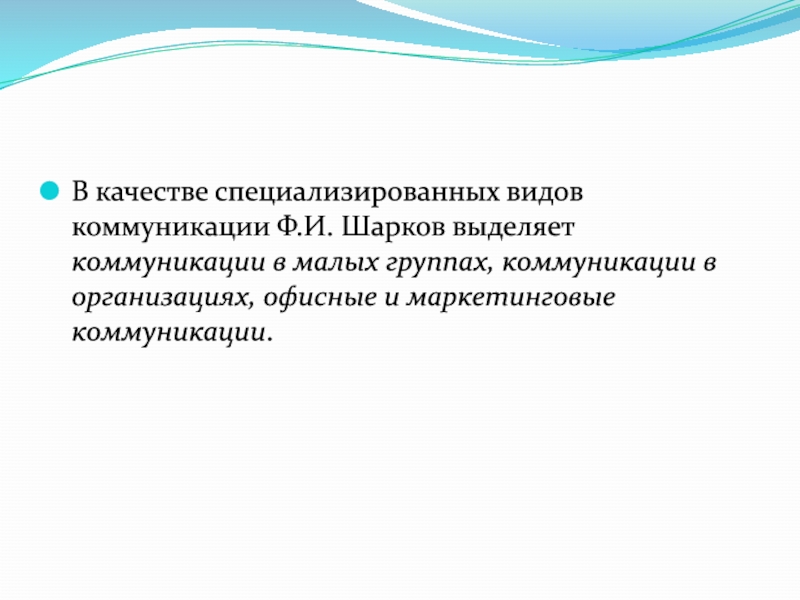 В качестве специализированных видов коммуникации Ф.И. Шарков выделяет коммуникации в малых группах, коммуникации в организациях, офисные и маркетинговые коммуникации.